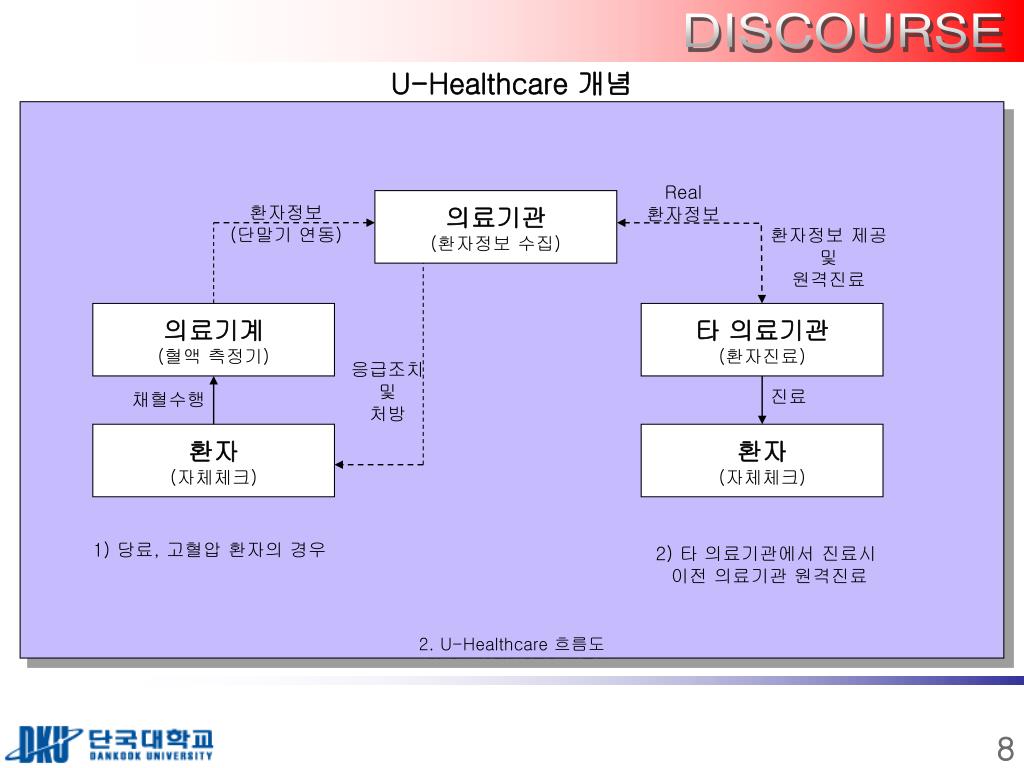 DISCOURSE

U-Healthcare 개념

환자정보
(단말기 연동)

의료기관
(환자정보 수집)

Real
환자정보

환자정보 제공
및
원격진료

의료기계
(혈액 측정기)

응급조치
및
처방

타 의료기관
(환자진료)

채혈수행

진료

환자
(자체체크)

환자
(자체체크)

1) 당료, 고혈압 환자의 경우

2) 타 의료기관에서 진료시 이전 의료기관 원격진료

2. U-Healthcare 흐름도

DKU 단국대학교 DANKOOK UNIVERSITY

8